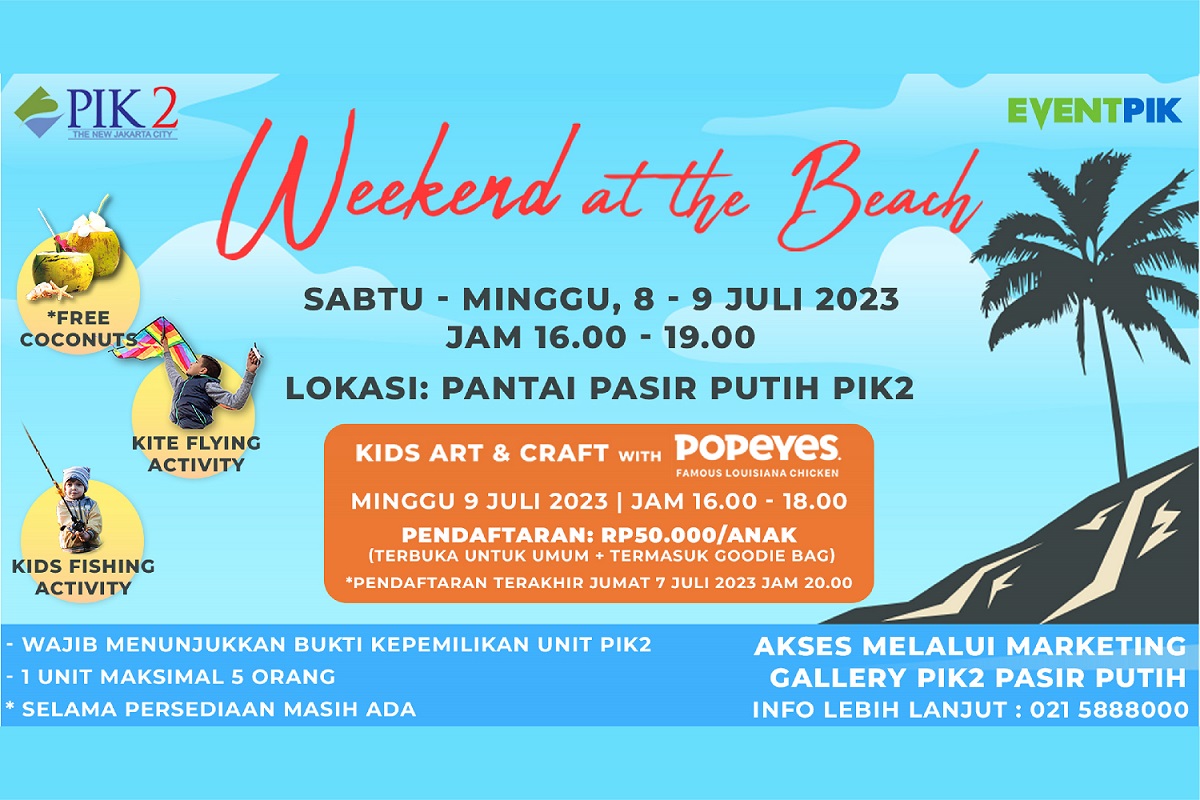 PIK 2
THE NEW JAKARTA CITY

EVENTPIK

Weekend at the Beach

SABTU - MINGGU, 8 - 9 JULI 2023
JAM 16.00 - 19.00

LOKASI: PANTAI PASIR PUTIH PIK2

*FREE COCONUTS

KITE FLYING ACTIVITY

KIDS FISHING ACTIVITY

KIDS ART & CRAFT WITH POPEYES FAMOUS LOUISIANA CHICKEN
MINGGU 9 JULI 2023 | JAM 16.00 - 18.00
PENDAFTARAN: RP50.000/ANAK
(TERBUKA UNTUK UMUM + TERMASUK GOODIE BAG)
*PENDAFTARAN TERAKHIR JUMAT 7 JULI 2023 JAM 20.00

- WAJIB MENUNJUKKAN BUKTI KEPEMILIKAN UNIT PIK2
- 1 UNIT MAKSIMAL 5 ORANG
* SELAMA PERSEDIAAN MASIH ADA

AKSES MELALUI MARKETING GALLERY PIK2 PASIR PUTIH
INFO LEBIH LANJUT : 021 5888000